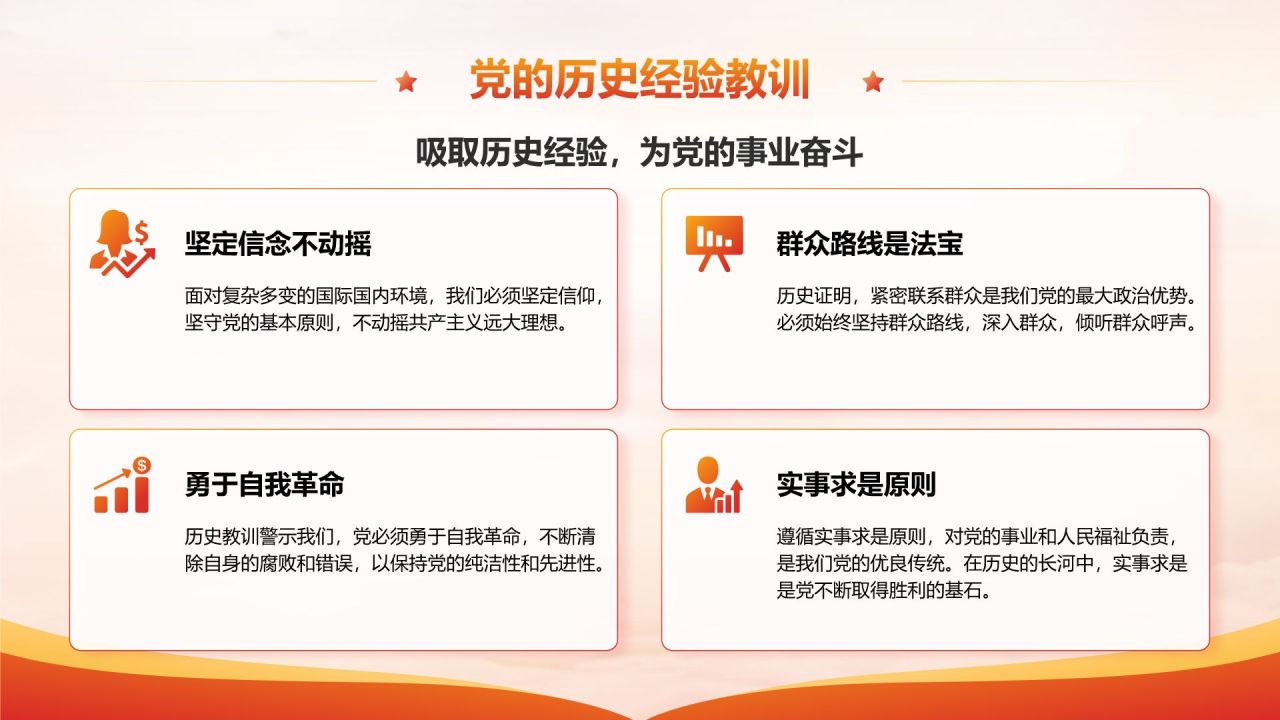 党的历史经验教训

吸取历史经验，为党的事业奋斗

坚定信念不动摇

面对复杂多变的国际国内环境，我们必须坚定信仰，坚守党的基本原则，不动摇共产主义远大理想。

群众路线是法宝

历史证明，紧密联系群众是我们党的最大政治优势。必须始终坚持群众路线，深入群众，倾听群众呼声。

勇于自我革命

历史教训警示我们，党必须勇于自我革命，不断清除自身的腐败和错误，以保持党的纯洁性和先进性。

实事求是原则

遵循实事求是原则，对党的事业和人民福祉负责，是我们党的优良传统。在历史的长河中，实事求是是党不断取得胜利的基石。